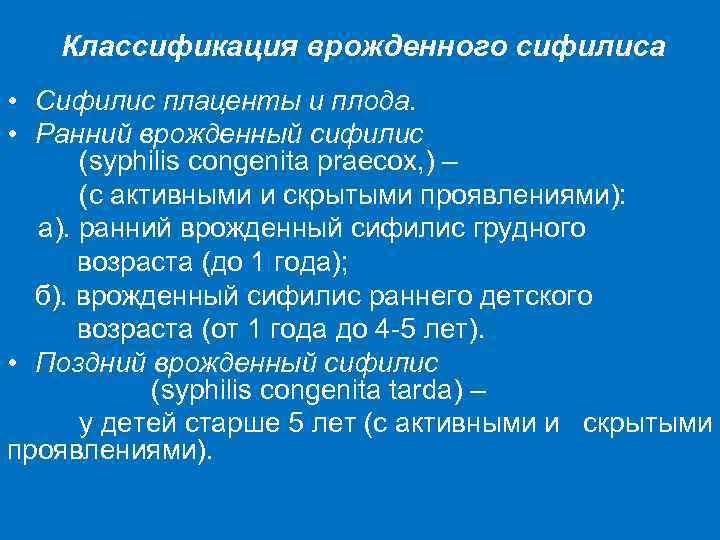 Классификация врожденного сифилиса

• Сифилис плаценты и плода.
• Ранний врожденный сифилис (syphilis congenita praecox,) – (с активными и скрытыми проявлениями):
а). ранний врожденный сифилис грудного возраста (до 1 года);
б). врожденный сифилис раннего детского возраста (от 1 года до 4-5 лет).
• Поздний врожденный сифилис (syphilis congenita tarda) – у детей старше 5 лет (с активными и скрытыми проявлениями).